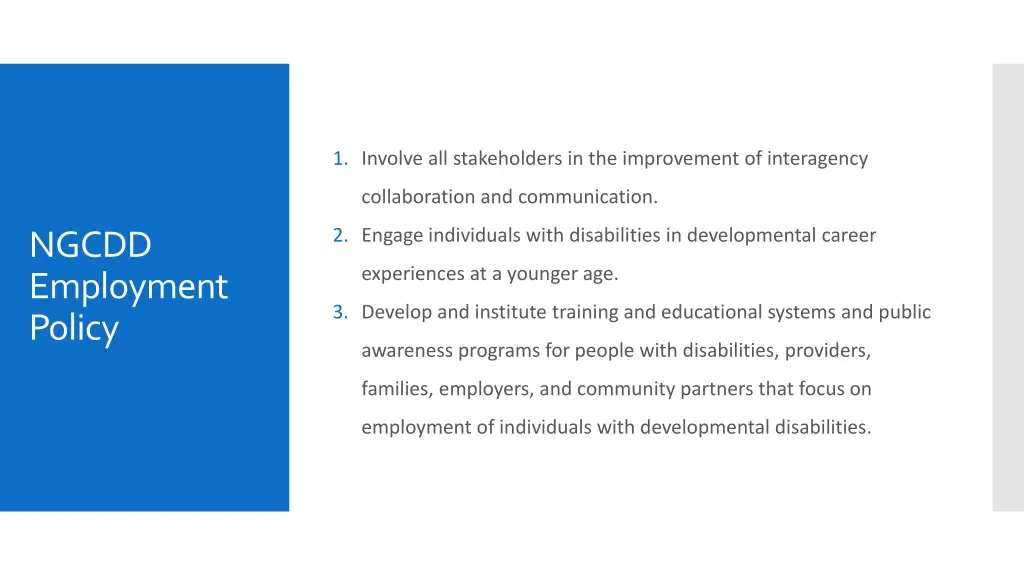 NGCDD Employment Policy

1. Involve all stakeholders in the improvement of interagency collaboration and communication.
2. Engage individuals with disabilities in developmental career experiences at a younger age.
3. Develop and institute training and educational systems and public awareness programs for people with disabilities, providers, families, employers, and community partners that focus on employment of individuals with developmental disabilities.